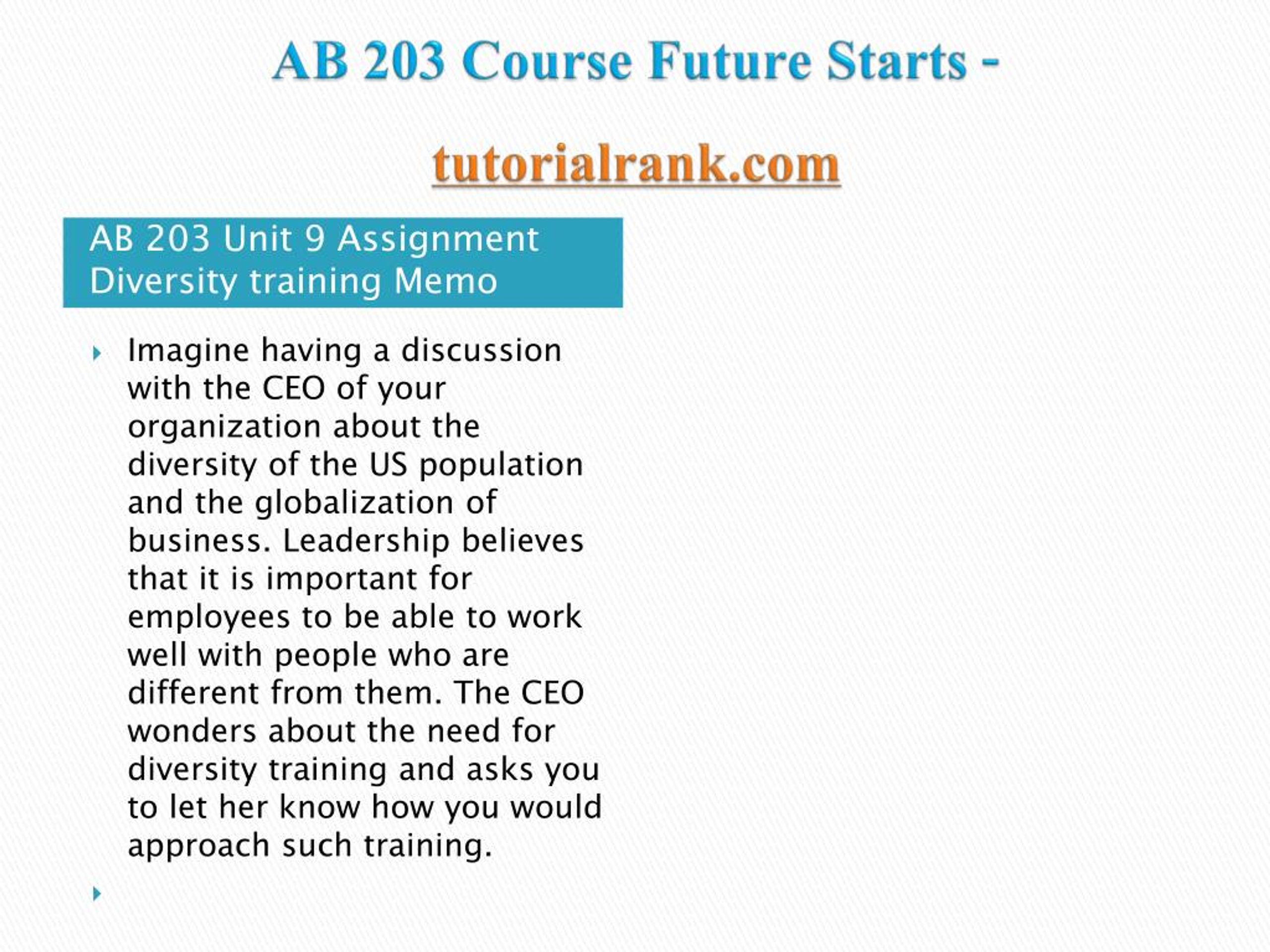 AB 203 Course Future Starts -

tutorialrank.com

AB 203 Unit 9 Assignment Diversity training Memo

Imagine having a discussion with the CEO of your organization about the diversity of the US population and the globalization of business. Leadership believes that it is important for employees to be able to work well with people who are different from them. The CEO wonders about the need for diversity training and asks you to let her know how you would approach such training.